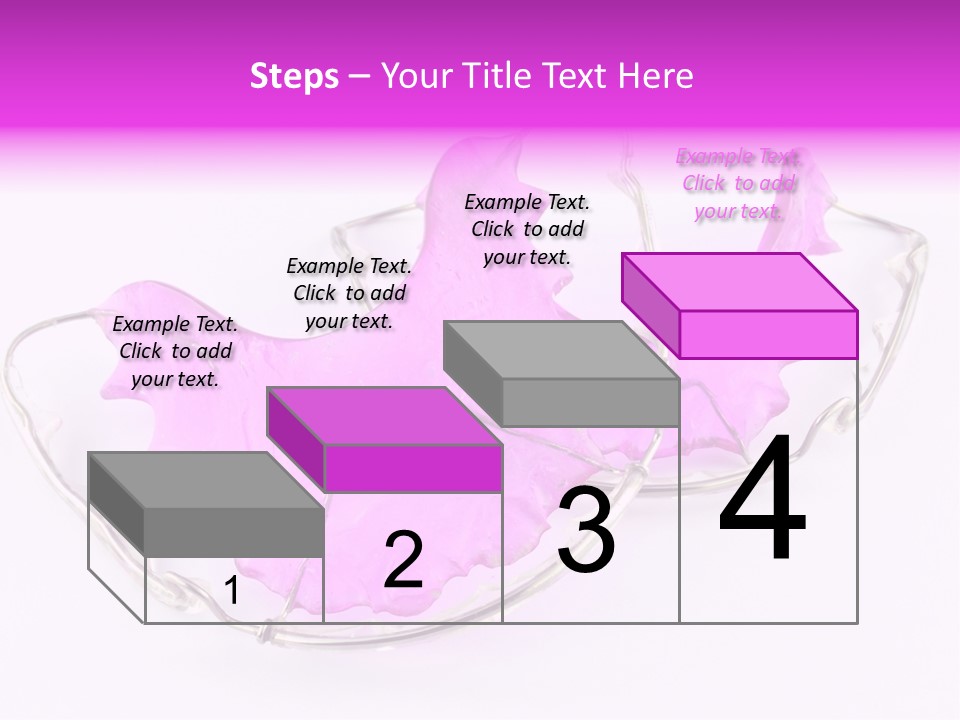 Steps – Your Title Text Here

Example Text. Click to add your text.

Example Text. Click to add your text.

Example Text. Click to add your text.

Example Text. Click to add your text.

1

2

3

4